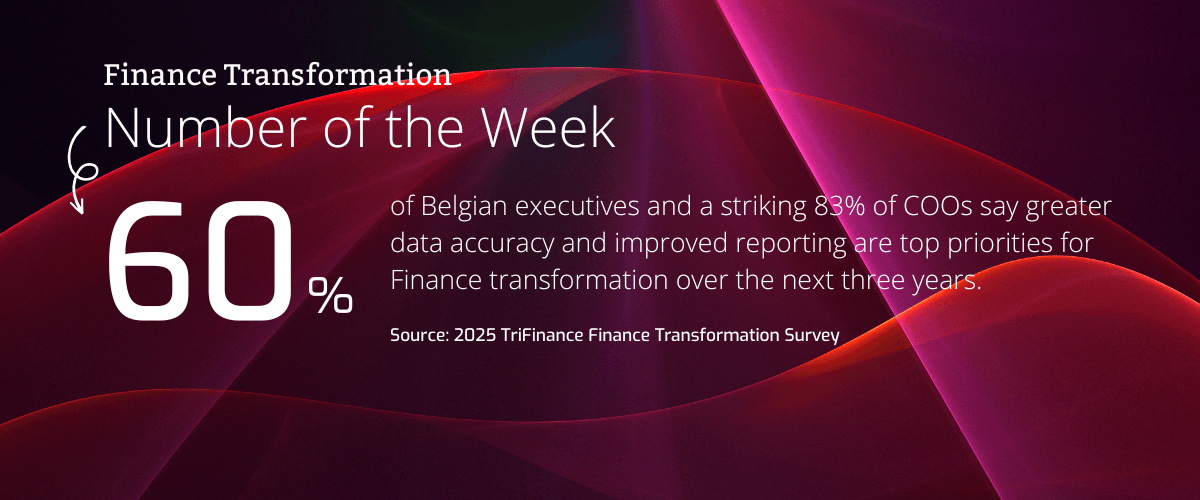 Finance Transformation
Number of the Week

60%

of Belgian executives and a striking 83% of COOs say greater data accuracy and improved reporting are top priorities for Finance transformation over the next three years.

Source: 2025 TriFinance Finance Transformation Survey